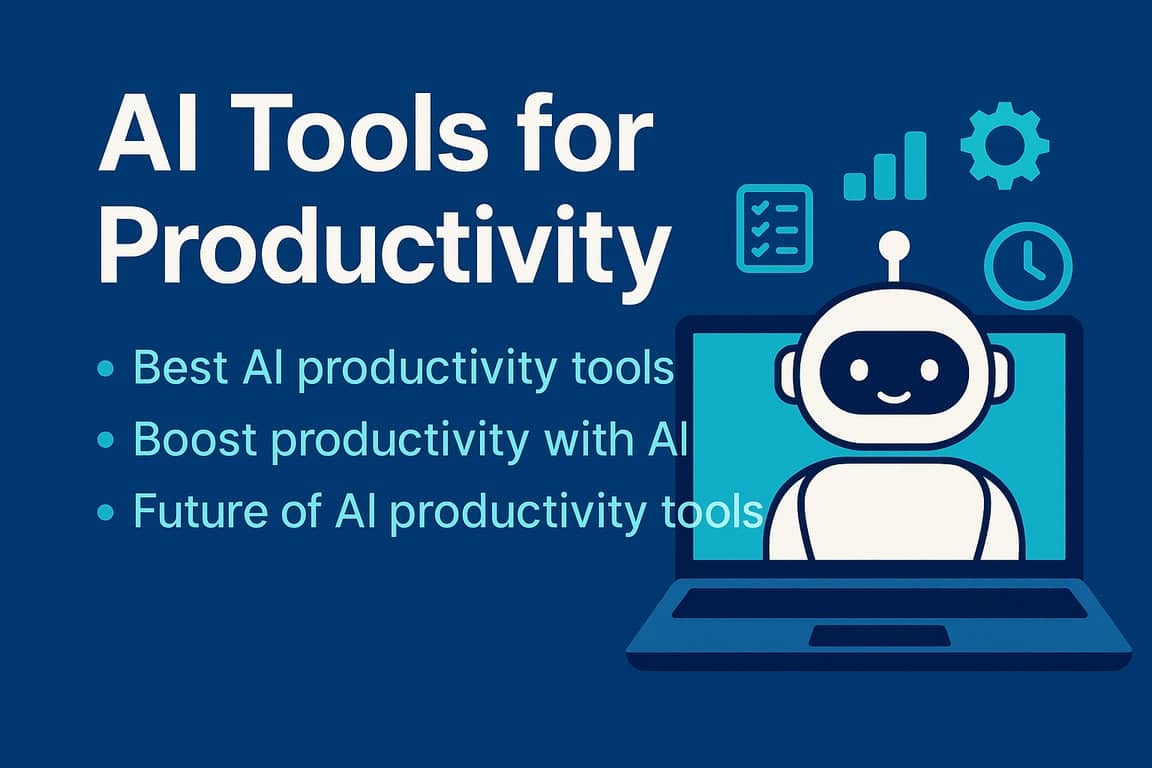 AI Tools for Productivity

• Best AI productivity tools
• Boost productivity with AI
• Future of AI productivity tools